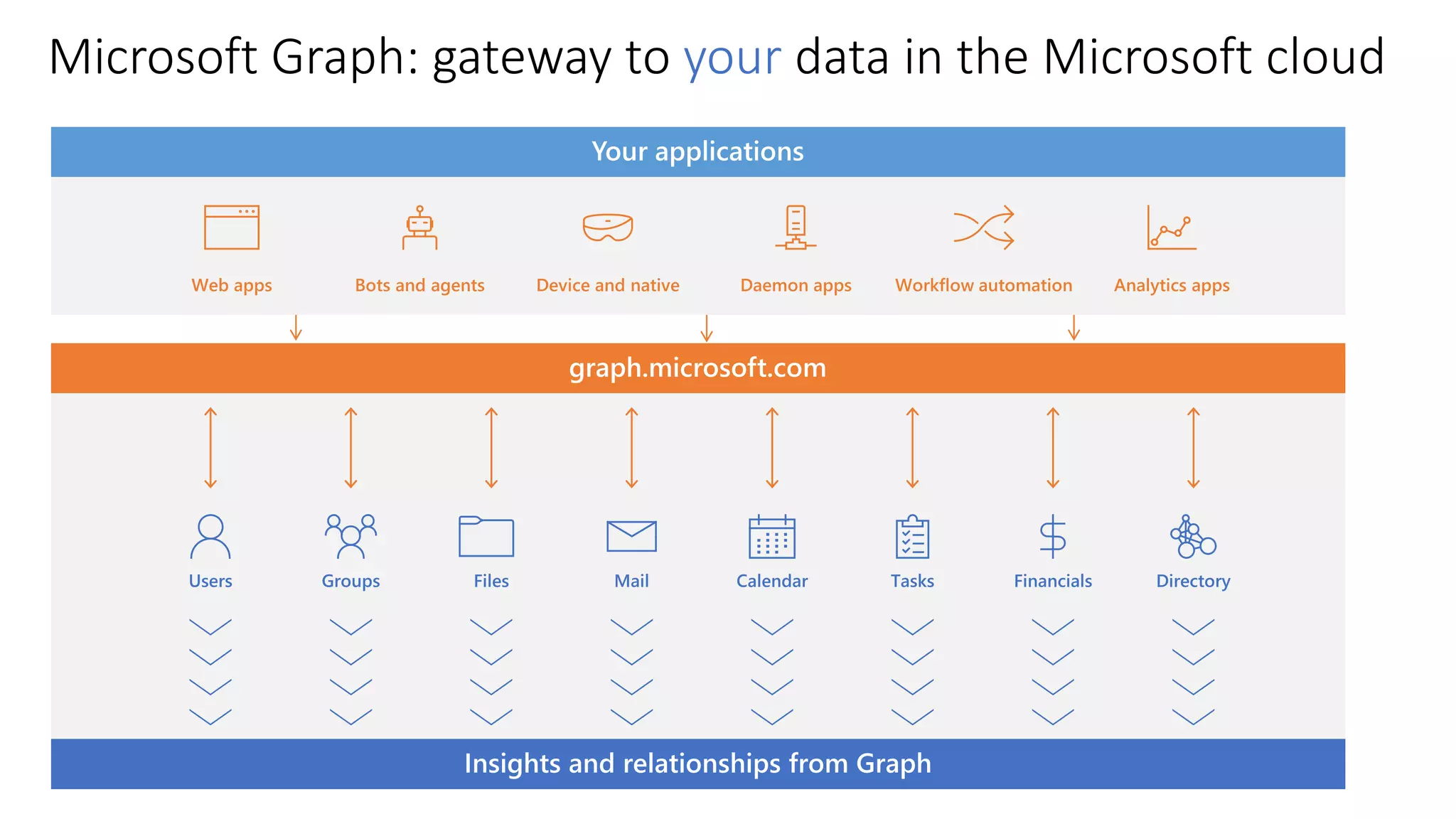 Microsoft Graph: gateway to your data in the Microsoft cloud

Your applications

Web apps
Bots and agents
Device and native
Daemon apps
Workflow automation
Analytics apps

graph.microsoft.com

Users
Groups
Files
Mail
Calendar
Tasks
Financials
Directory

Insights and relationships from Graph